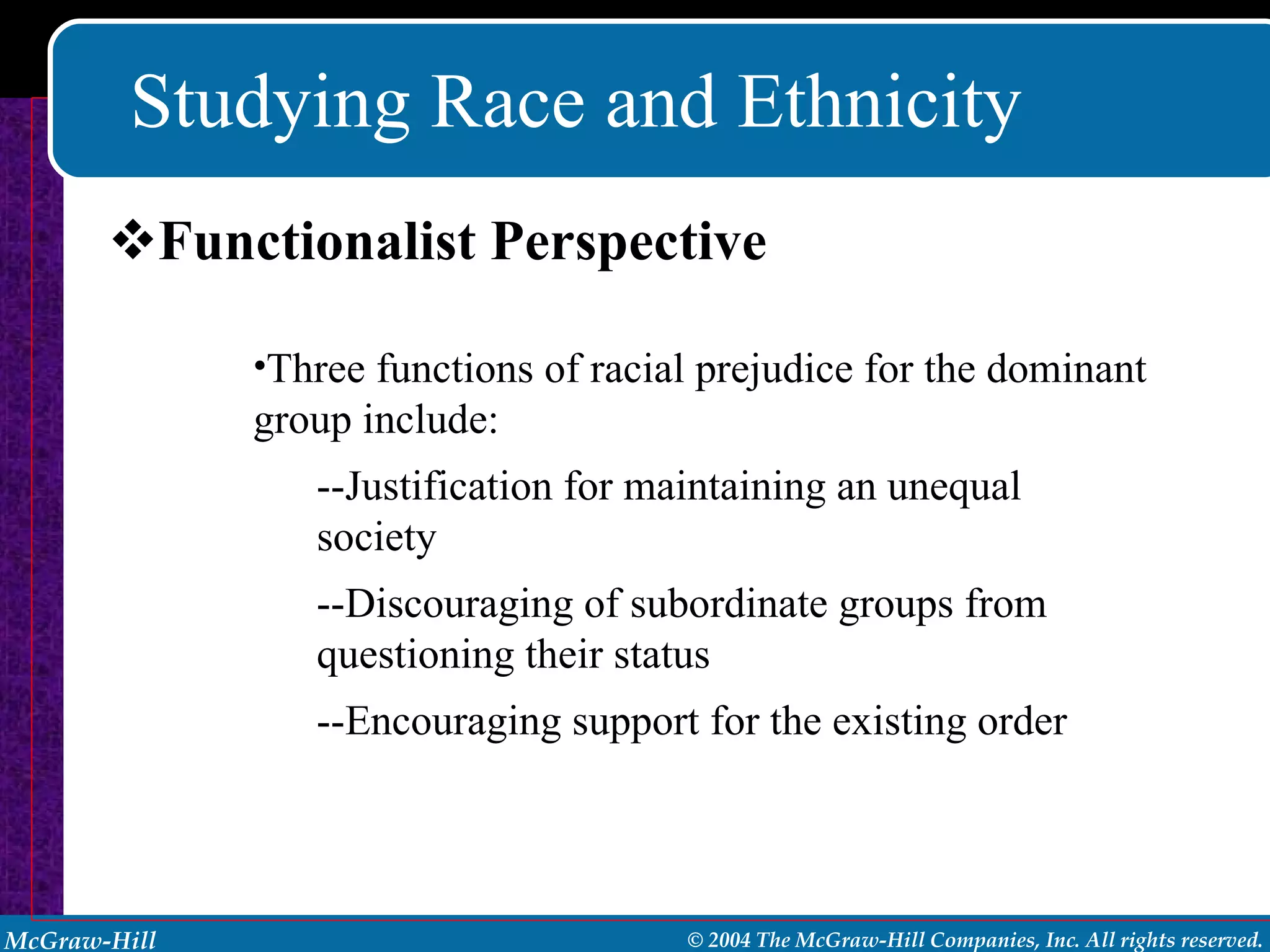 Studying Race and Ethnicity

❖Functionalist Perspective

•Three functions of racial prejudice for the dominant group include:

--Justification for maintaining an unequal society

--Discouraging of subordinate groups from questioning their status

--Encouraging support for the existing order

McGraw-Hill

© 2004 The McGraw-Hill Companies, Inc. All rights reserved.